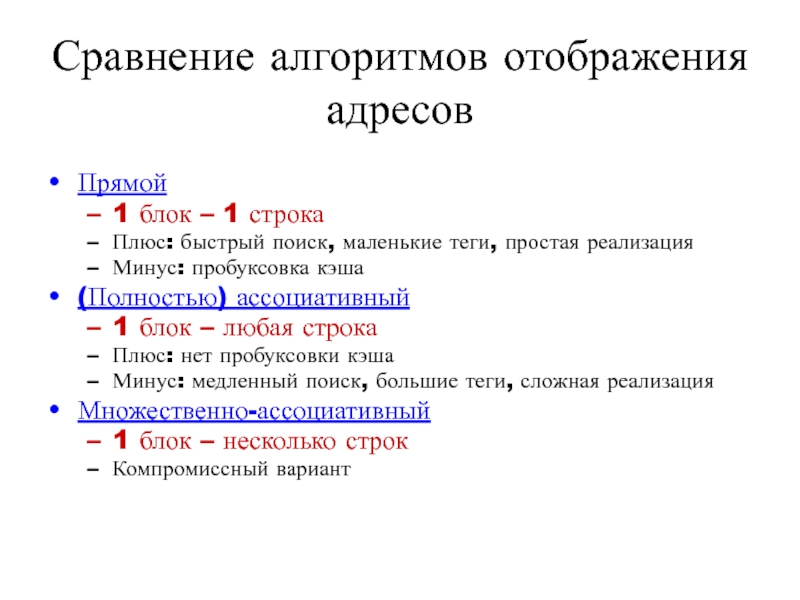 Сравнение алгоритмов отображения адресов

• Прямой
  – 1 блок – 1 строка
  – Плюс: быстрый поиск, маленькие теги, простая реализация
  – Минус: пробуксовка кэша
• (Полностью) ассоциативный
  – 1 блок – любая строка
  – Плюс: нет пробуксовки кэша
  – Минус: медленный поиск, большие теги, сложная реализация
• Множественно-ассоциативный
  – 1 блок – несколько строк
  – Компромиссный вариант